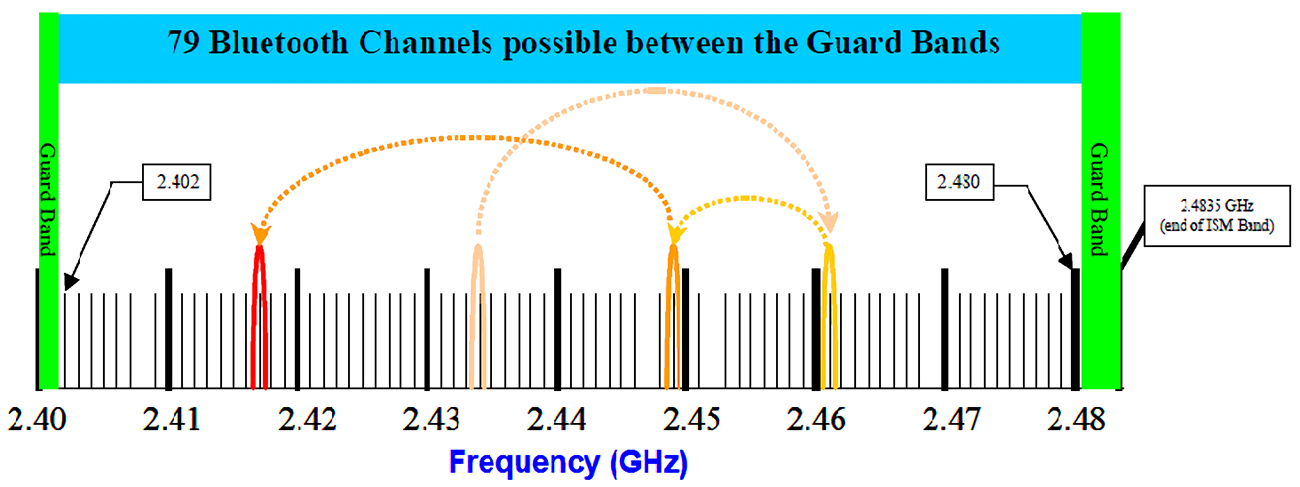 79 Bluetooth Channels possible between the Guard Bands

Guard Band

2.402

2.480

Guard Band

2.4835 GHz (end of ISM Band)

2.40 2.41 2.42 2.43 2.44 2.45 2.46 2.47 2.48

Frequency (GHz)